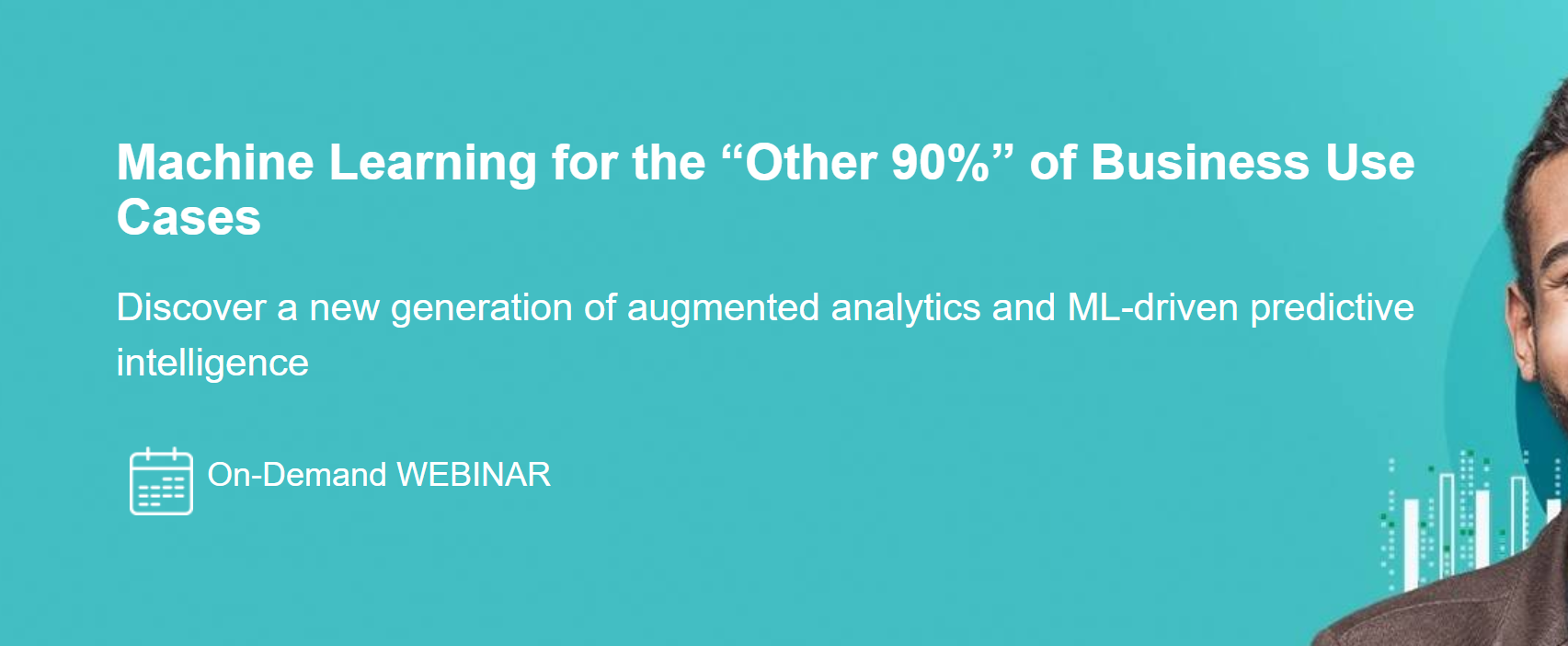 Machine Learning for the “Other 90%” of Business Use Cases

Discover a new generation of augmented analytics and ML-driven predictive intelligence

On-Demand WEBINAR